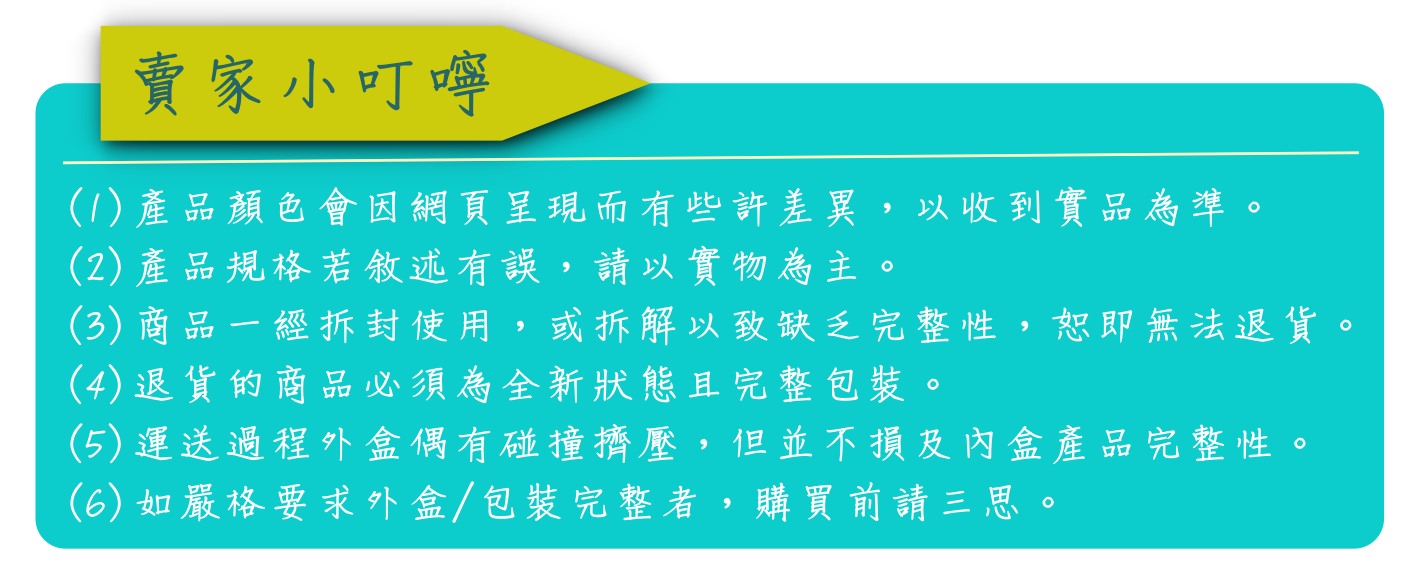 賣家小叮嚀

(1) 產品顏色會因網頁呈現而有些許差異，以收到實品為準。
(2) 產品規格若敘述有誤，請以實物為主。
(3) 商品一經拆封使用，或拆解以致缺乏完整性，恕即無法退貨。
(4) 退貨的商品必須為全新狀態且完整包裝。
(5) 運送過程外盒偶有碰撞擠壓，但並不損及內盒產品完整性。
(6) 如嚴格要求外盒/包裝完整者，購買前請三思。